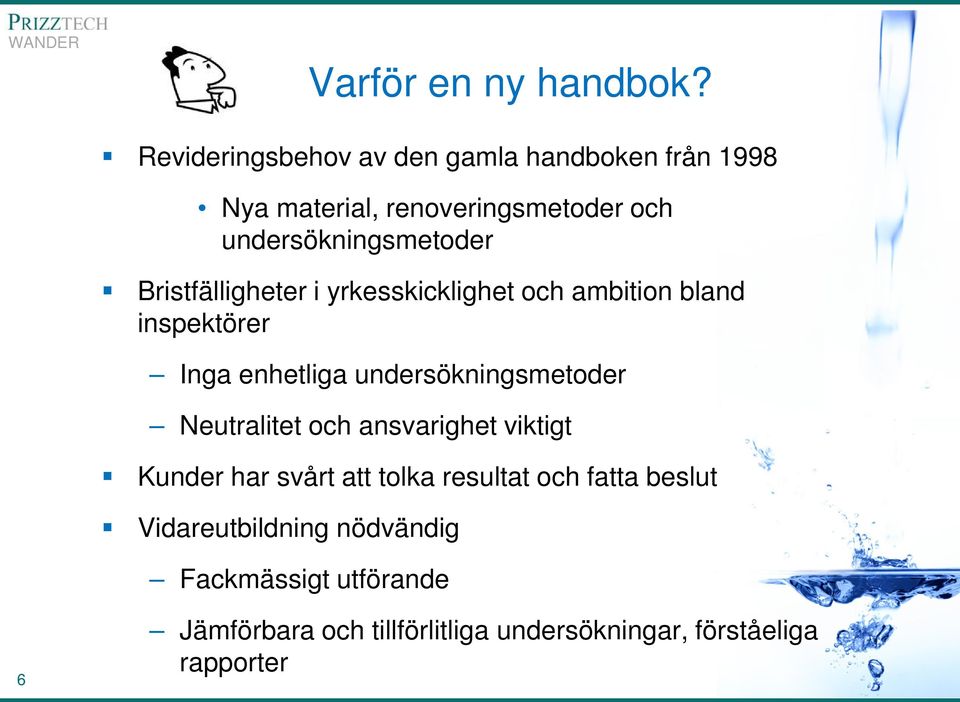 PRIZZTECH
WANDER

Varför en ny handbok?

▪ Revideringsbehov av den gamla handboken från 1998

• Nya material, renoveringsmetoder och undersökningsmetoder

▪ Bristfälligheter i yrkesskicklighet och ambition bland inspektörer

– Inga enhetliga undersökningsmetoder

– Neutralitet och ansvarighet viktigt

▪ Kunder har svårt att tolka resultat och fatta beslut

▪ Vidareutbildning nödvändig

– Fackmässigt utförande

– Jämförbara och tillförlitliga undersökningar, förståeliga rapporter

6